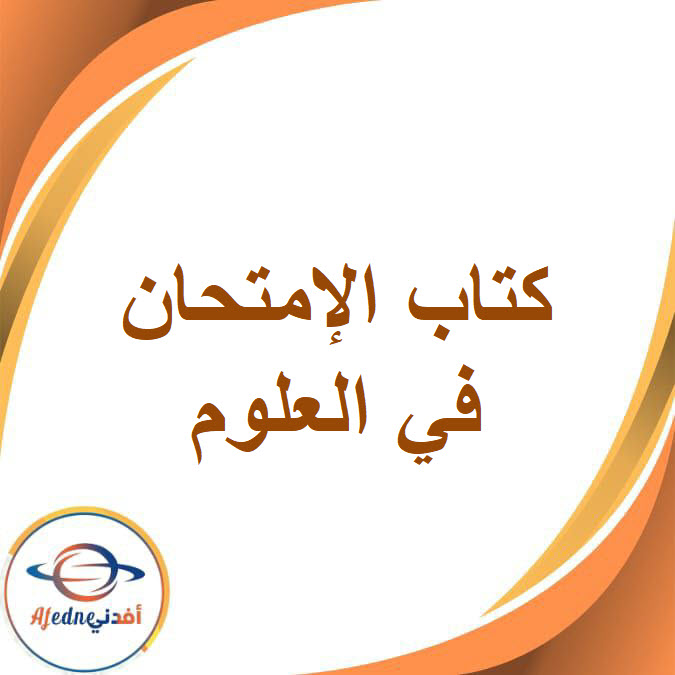 كتاب الإمتحان
في العلوم

Afedne أفدني